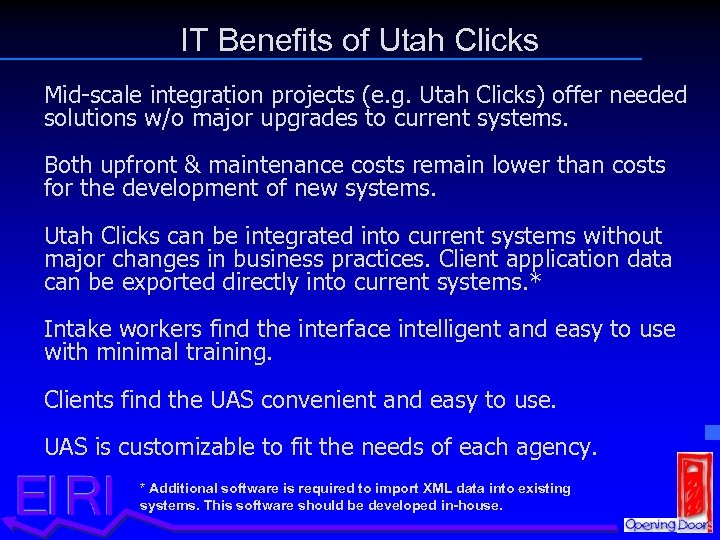 IT Benefits of Utah Clicks

Mid-scale integration projects (e.g. Utah Clicks) offer needed solutions w/o major upgrades to current systems.

Both upfront & maintenance costs remain lower than costs for the development of new systems.

Utah Clicks can be integrated into current systems without major changes in business practices. Client application data can be exported directly into current systems.*

Intake workers find the interface intelligent and easy to use with minimal training.

Clients find the UAS convenient and easy to use.

UAS is customizable to fit the needs of each agency.

EIRI

* Additional software is required to import XML data into existing systems. This software should be developed in-house.

Opening Doors